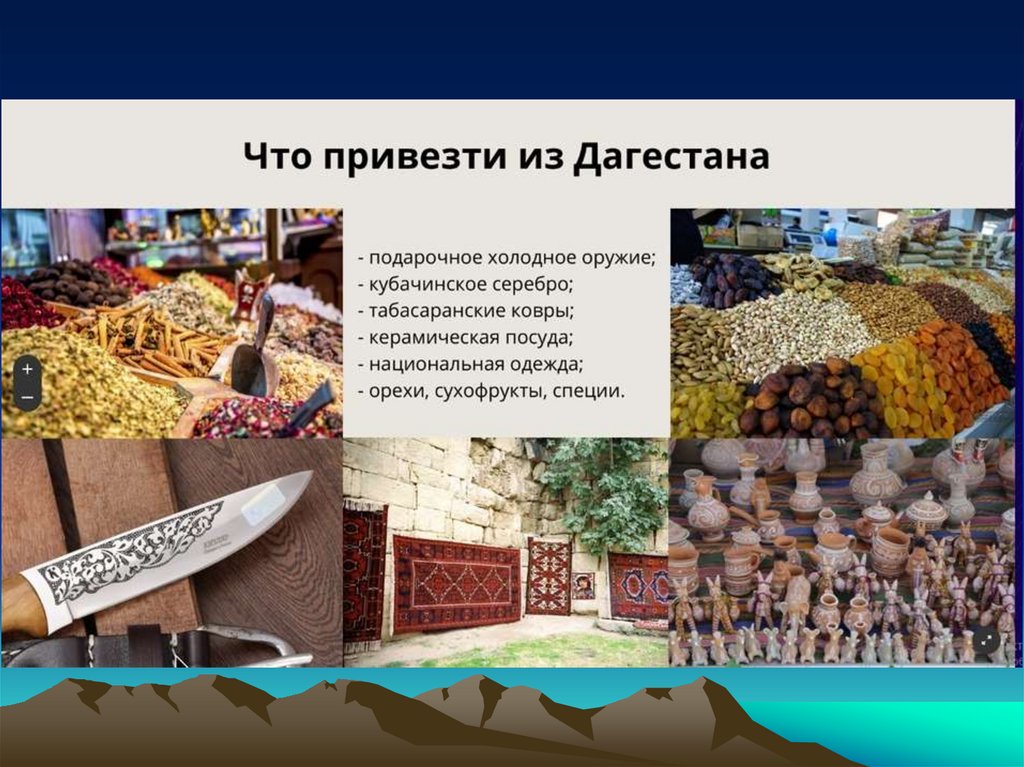 Что привезти из Дагестана

- подарочное холодное оружие;
- кубачинское серебро;
- табасаранские ковры;
- керамическая посуда;
- национальная одежда;
- орехи, сухофрукты, специи.

+
−